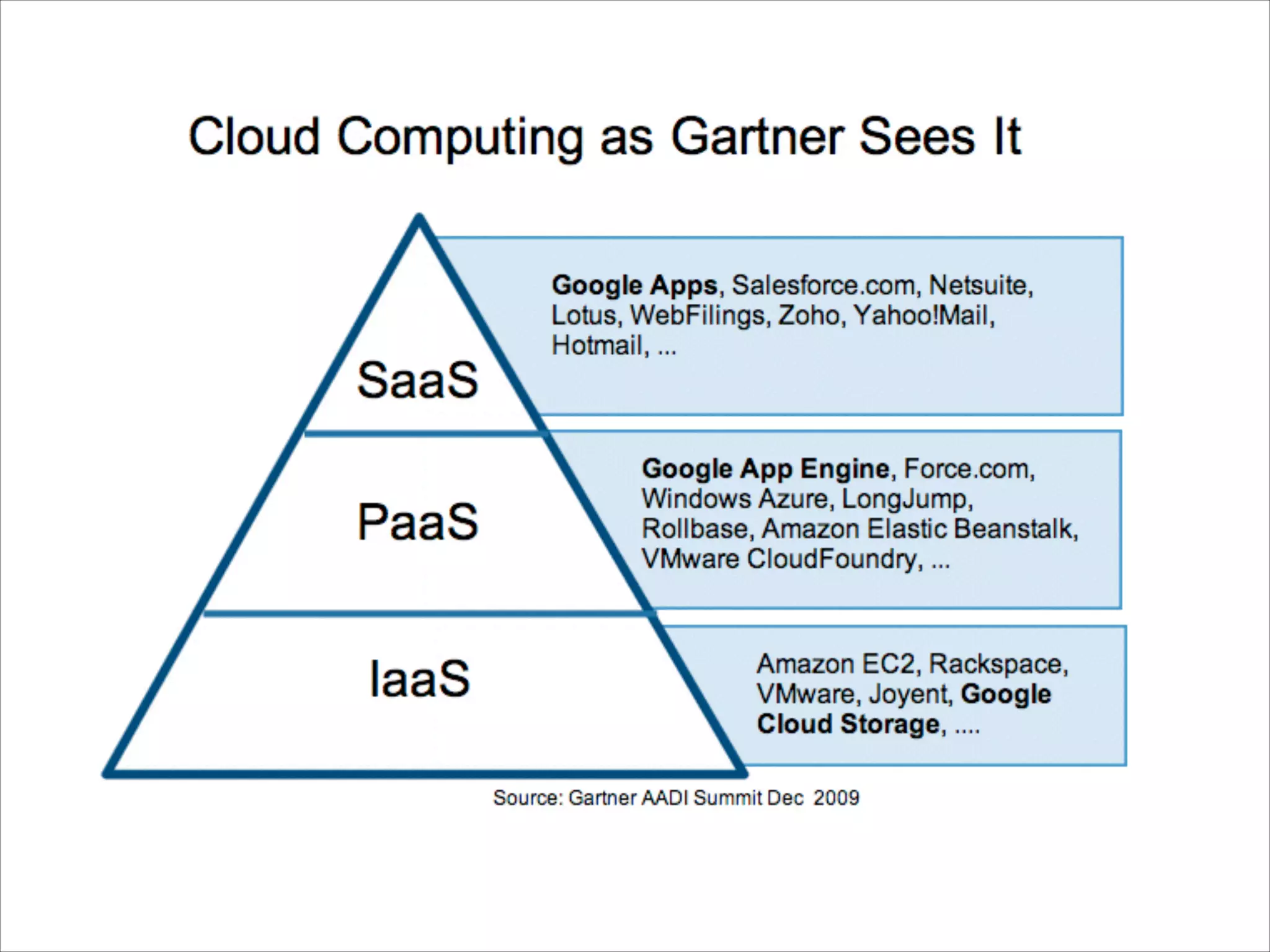 Cloud Computing as Gartner Sees It

SaaS

Google Apps, Salesforce.com, Netsuite, Lotus, WebFilings, Zoho, Yahoo!Mail, Hotmail, ...

PaaS

Google App Engine, Force.com, Windows Azure, LongJump, Rollbase, Amazon Elastic Beanstalk, VMware CloudFoundry, ...

IaaS

Amazon EC2, Rackspace, VMware, Joyent, Google Cloud Storage, ....

Source: Gartner AADI Summit Dec 2009